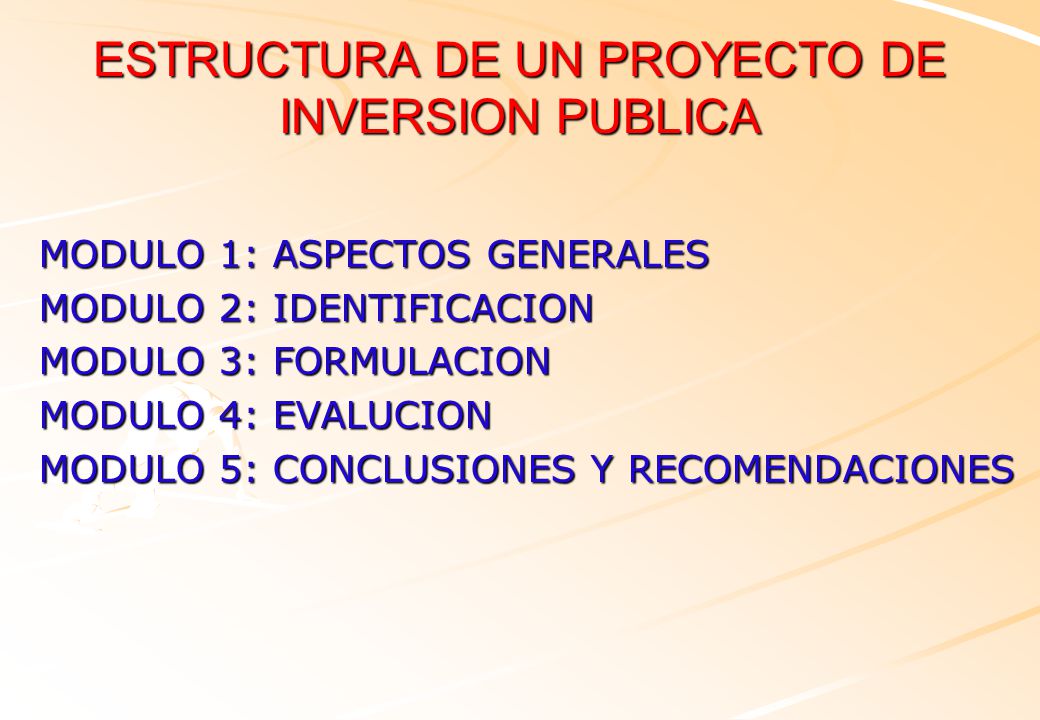 ESTRUCTURA DE UN PROYECTO DE INVERSION PUBLICA

MODULO 1: ASPECTOS GENERALES
MODULO 2: IDENTIFICACION
MODULO 3: FORMULACION
MODULO 4: EVALUCION
MODULO 5: CONCLUSIONES Y RECOMENDACIONES